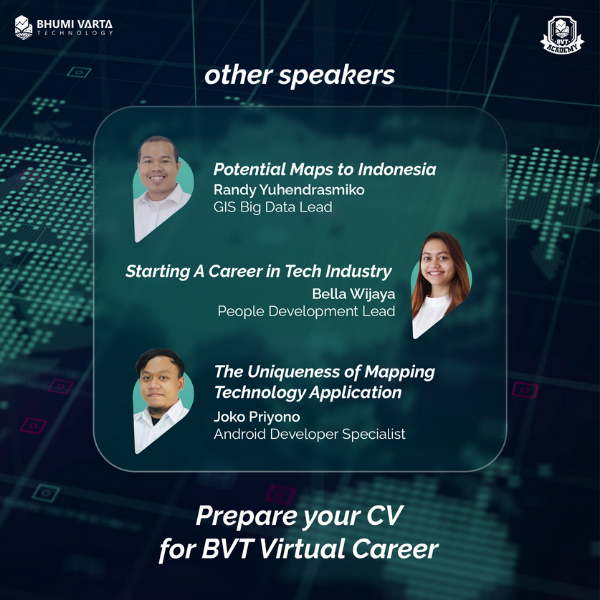 BHUMI VARTA
TECHNOLOGY

BVT
ACADEMY

other speakers

Potential Maps to Indonesia
Randy Yuhendrasmiko
GIS Big Data Lead

Starting A Career in Tech Industry
Bella Wijaya
People Development Lead

The Uniqueness of Mapping Technology Application
Joko Priyono
Android Developer Specialist

Prepare your CV for BVT Virtual Career